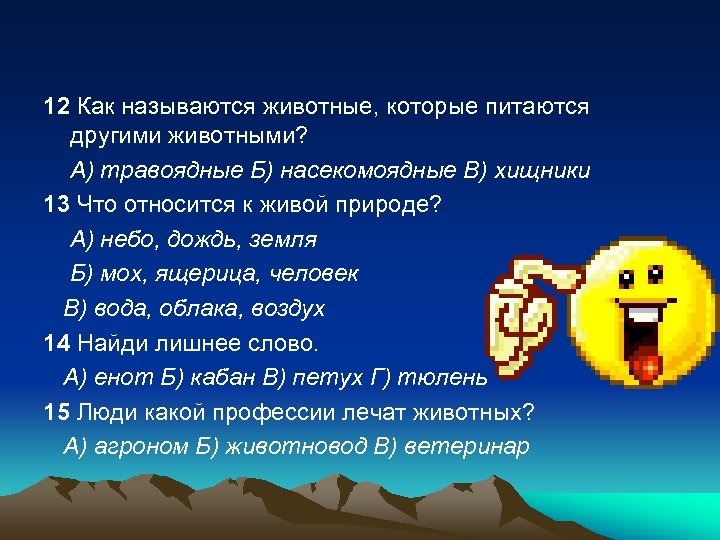 12 Как называются животные, которые питаются другими животными?

А) травоядные Б) насекомоядные В) хищники

13 Что относится к живой природе?

А) небо, дождь, земля

Б) мох, ящерица, человек

В) вода, облака, воздух

14 Найди лишнее слово.

А) енот Б) кабан В) петух Г) тюлень

15 Люди какой профессии лечат животных?

А) агроном Б) животновод В) ветеринар